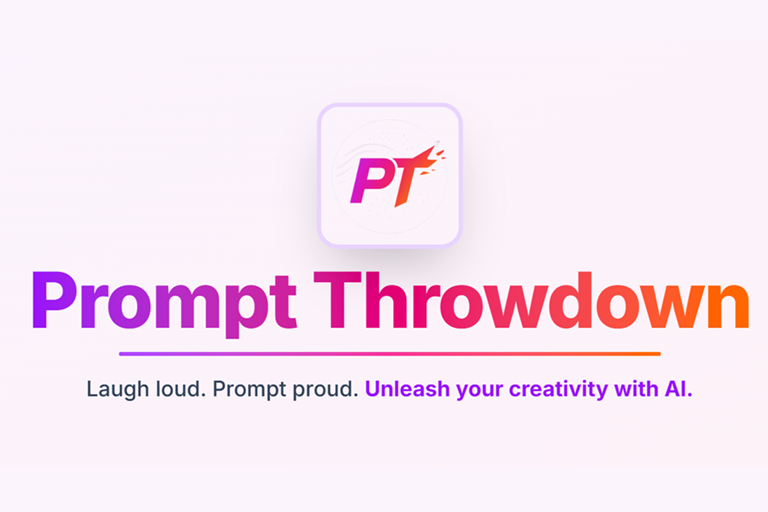 PT

Prompt Throwdown

Laugh loud. Prompt proud. Unleash your creativity with AI.